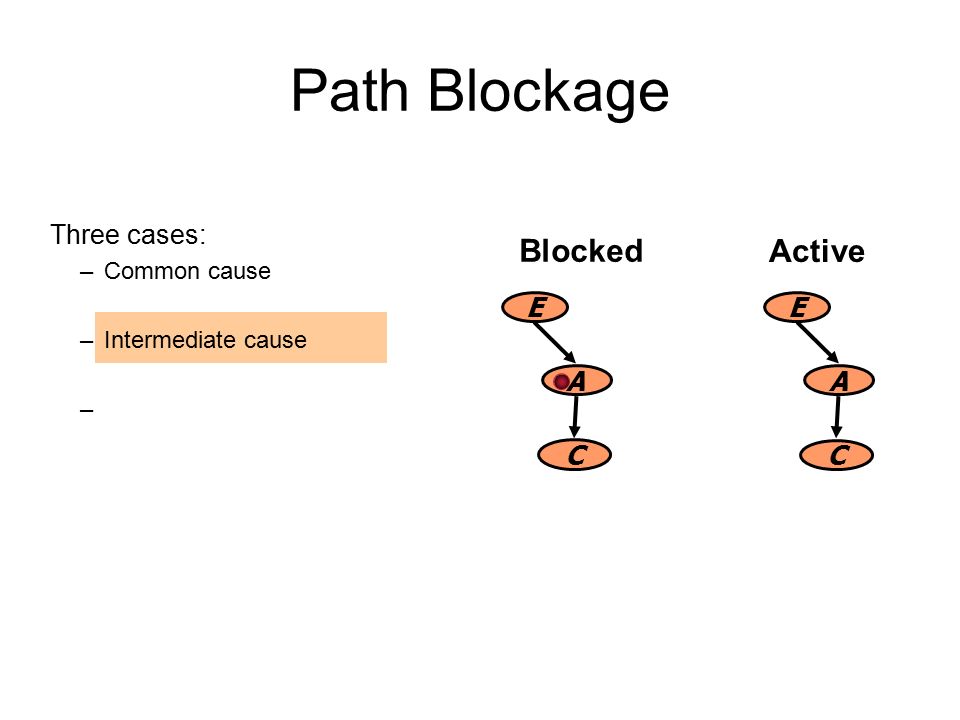 Path Blockage

Three cases:
– Common cause

– Intermediate cause

–

Blocked

E
A
C

Active

E
A
C